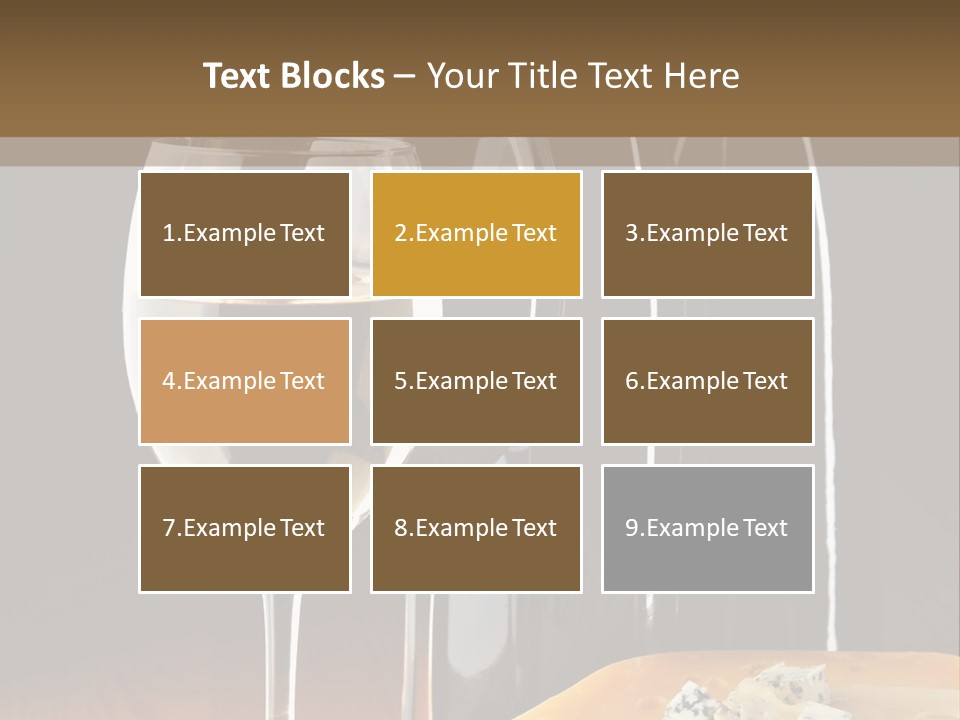 Text Blocks – Your Title Text Here

1.Example Text

2.Example Text

3.Example Text

4.Example Text

5.Example Text

6.Example Text

7.Example Text

8.Example Text

9.Example Text